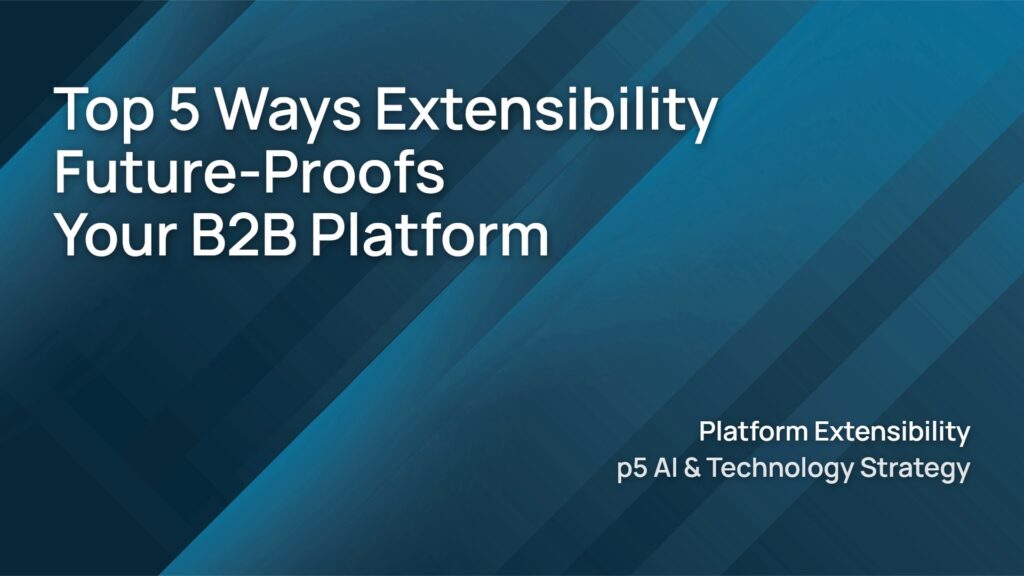 Top 5 Ways Extensibility Future-Proofs Your B2B Platform

Platform Extensibility
p5 AI & Technology Strategy